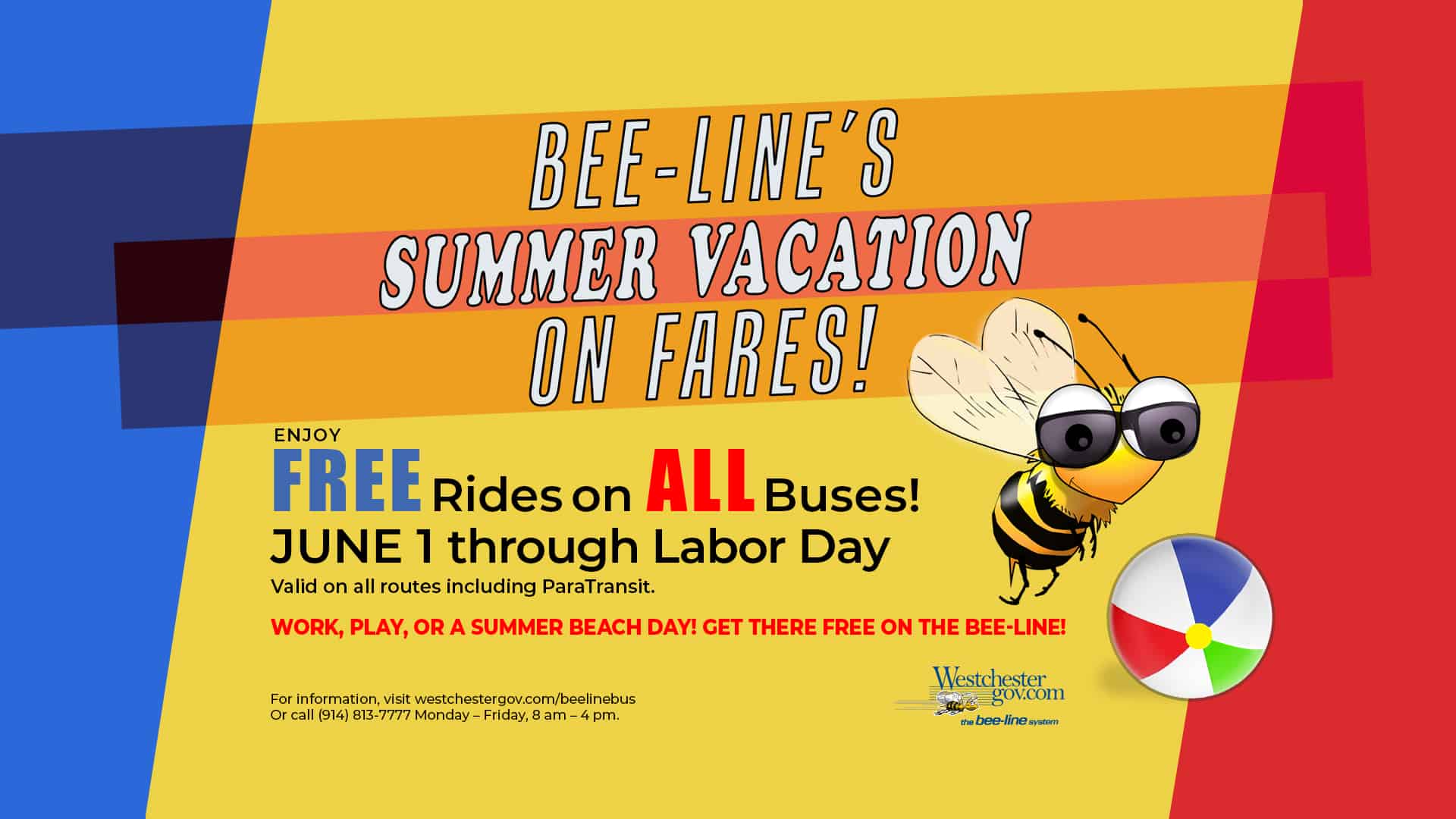 BEE-LINE'S SUMMER VACATION ON FARES!

ENJOY

FREE Rides on ALL Buses!

JUNE 1 through Labor Day

Valid on all routes including ParaTransit.

WORK, PLAY, OR A SUMMER BEACH DAY! GET THERE FREE ON THE BEE-LINE!

For information, visit westchestergov.com/beelinebus
Or call (914) 813-7777 Monday – Friday, 8 am – 4 pm.

Westchester gov.com
the bee-line system